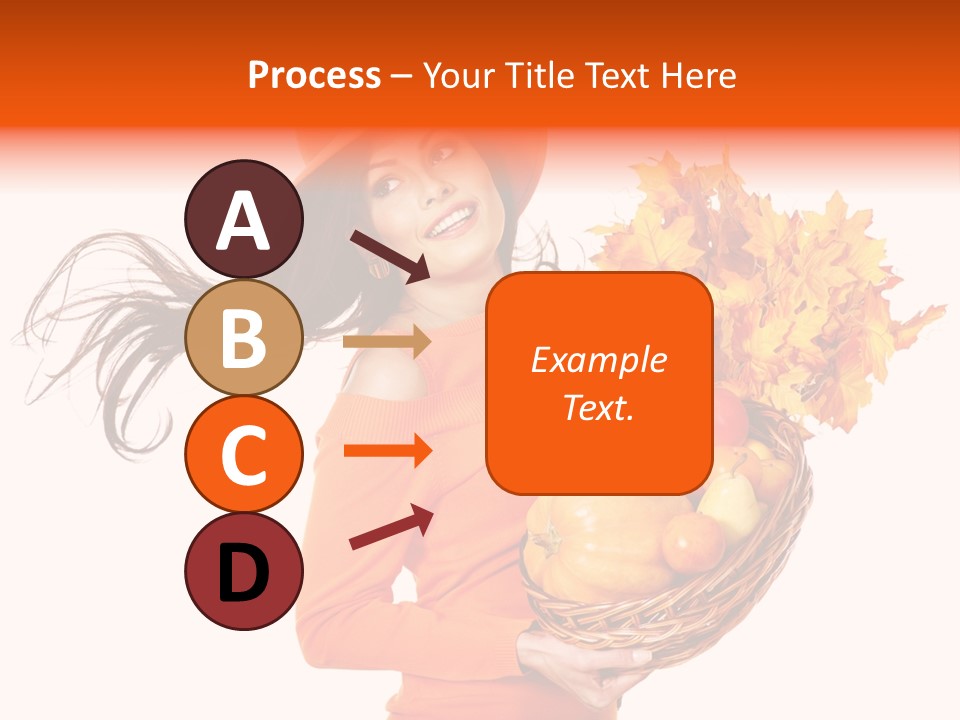 Process – Your Title Text Here

A

B

C

D

Example Text.